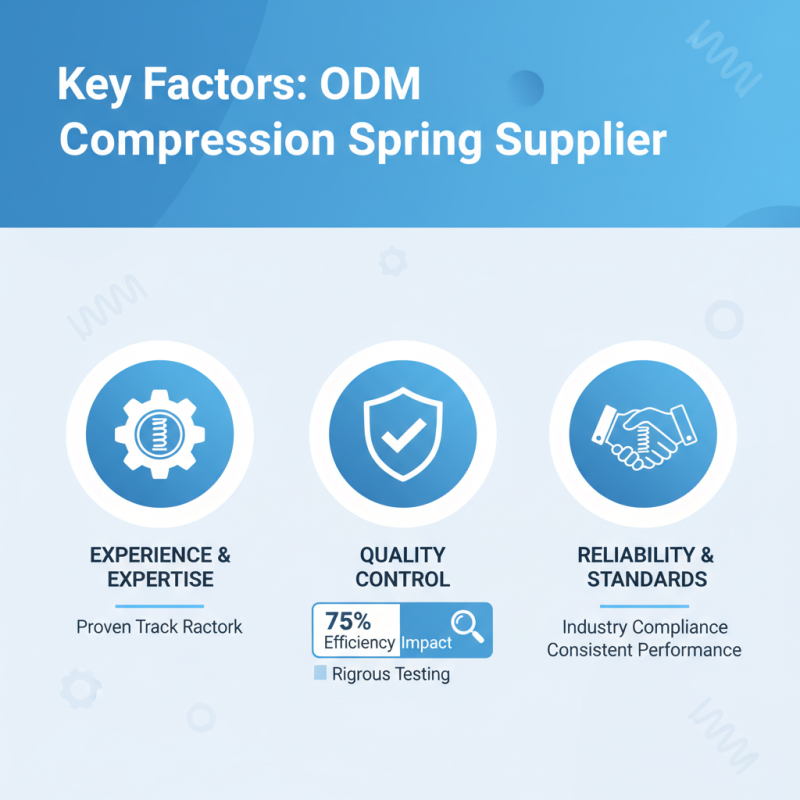 Key Factors: ODM Compression Spring Supplier

EXPERIENCE & EXPERTISE

Proven Track Ractork

QUALITY CONTROL

75% Efficiency Impact

Rigrous Testing

RELIABILITY & STANDARDS

Industry Compliance
Consistent Performance